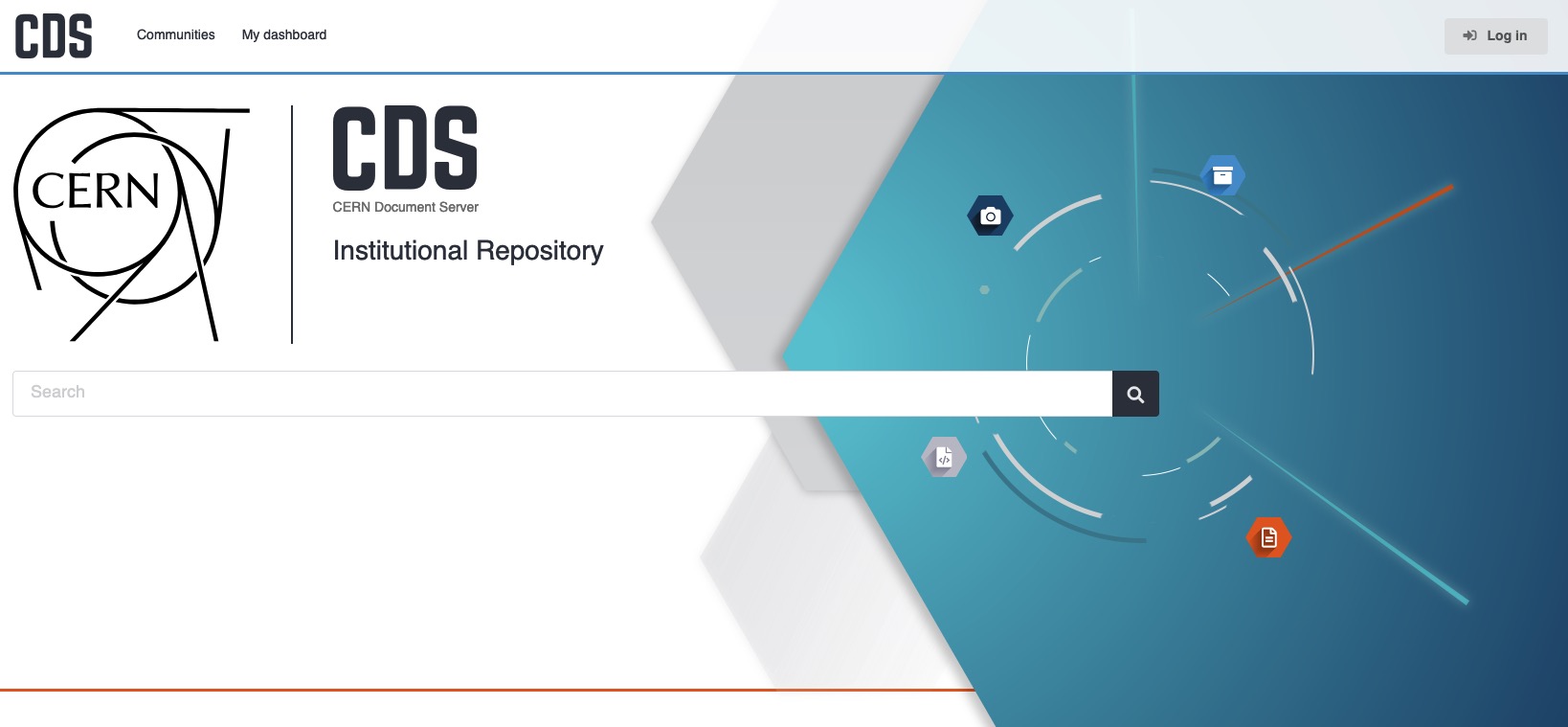 CDS Communities My dashboard Log in

CERN

CDS
CERN Document Server
Institutional Repository

Search